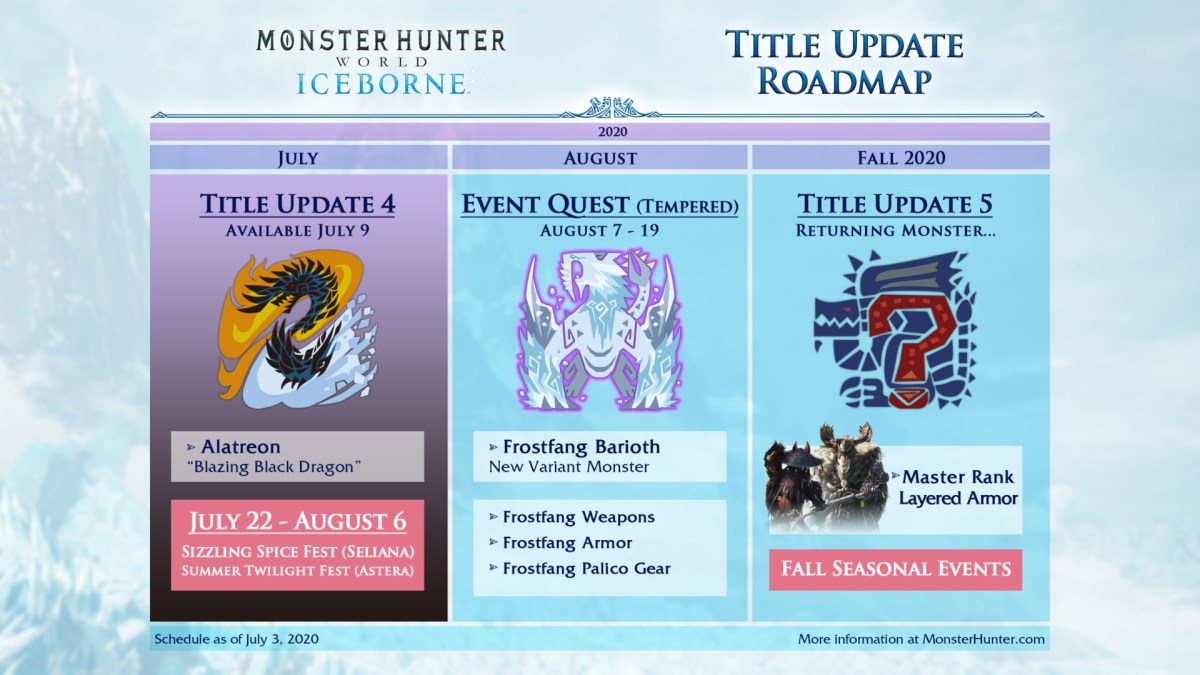 MONSTER HUNTER
WORLD
ICEBORNE

TITLE UPDATE ROADMAP

2020

JULY

TITLE UPDATE 4
AVAILABLE JULY 9

➢ Alatreon
"Blazing Black Dragon"

JULY 22 - AUGUST 6
SIZZLING SPICE FEST (SELIANA)
SUMMER TWILIGHT FEST (ASTERA)

AUGUST

EVENT QUEST (TEMPERED)
AUGUST 7 - 19

➢ Frostfang Barioth
New Variant Monster

➢ Frostfang Weapons
➢ Frostfang Armor
➢ Frostfang Palico Gear

FALL 2020

TITLE UPDATE 5
RETURNING MONSTER...

➢ Master Rank Layered Armor

FALL SEASONAL EVENTS

Schedule as of July 3, 2020

More information at MonsterHunter.com